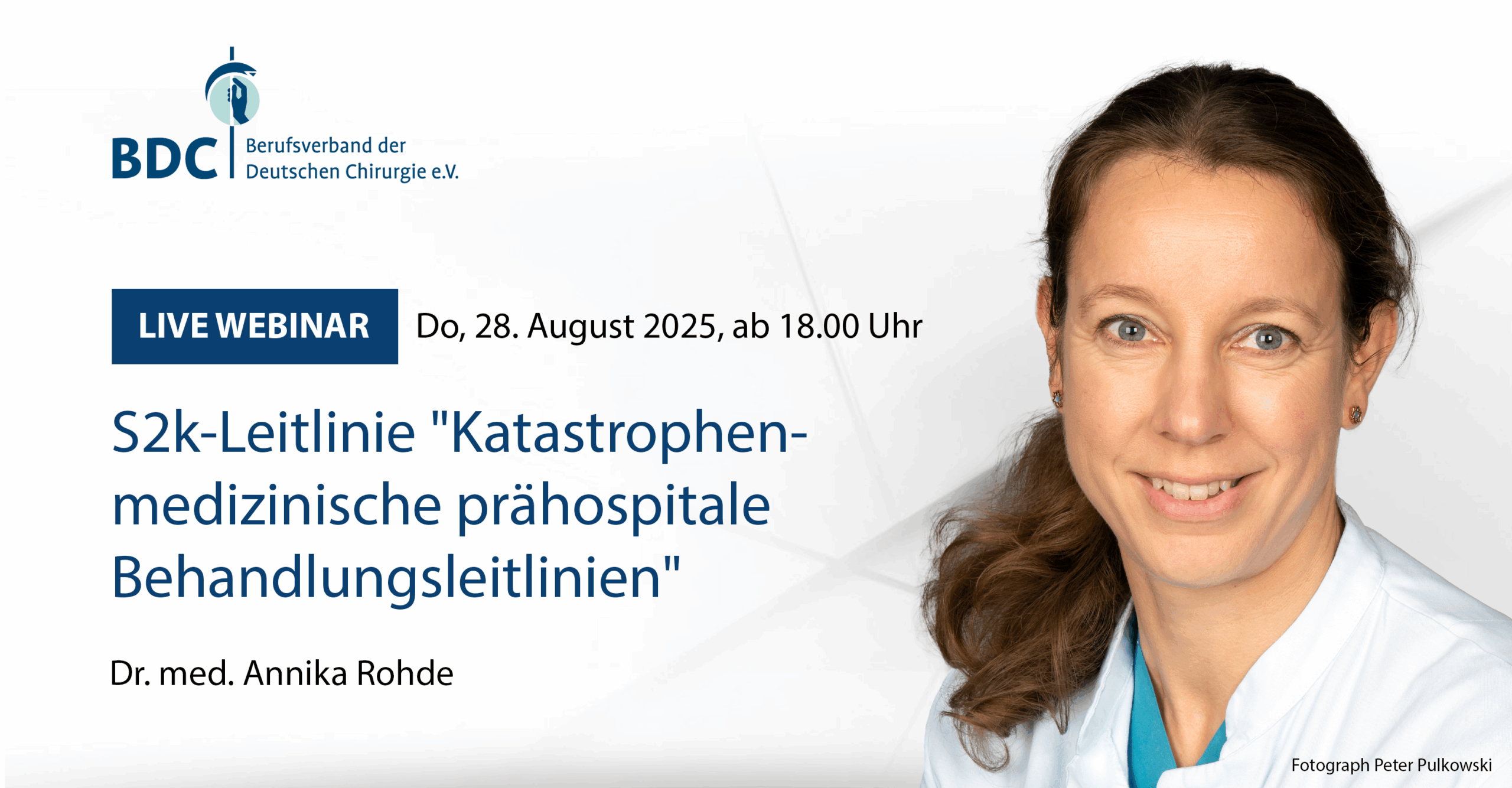 BDC Berufsverband der Deutschen Chirurgie e.V.

LIVE WEBINAR Do, 28. August 2025, ab 18.00 Uhr

S2k-Leitlinie "Katastrophenmedizinische prähospitale Behandlungsleitlinien"

Dr. med. Annika Rohde

Fotograph Peter Pulkowski